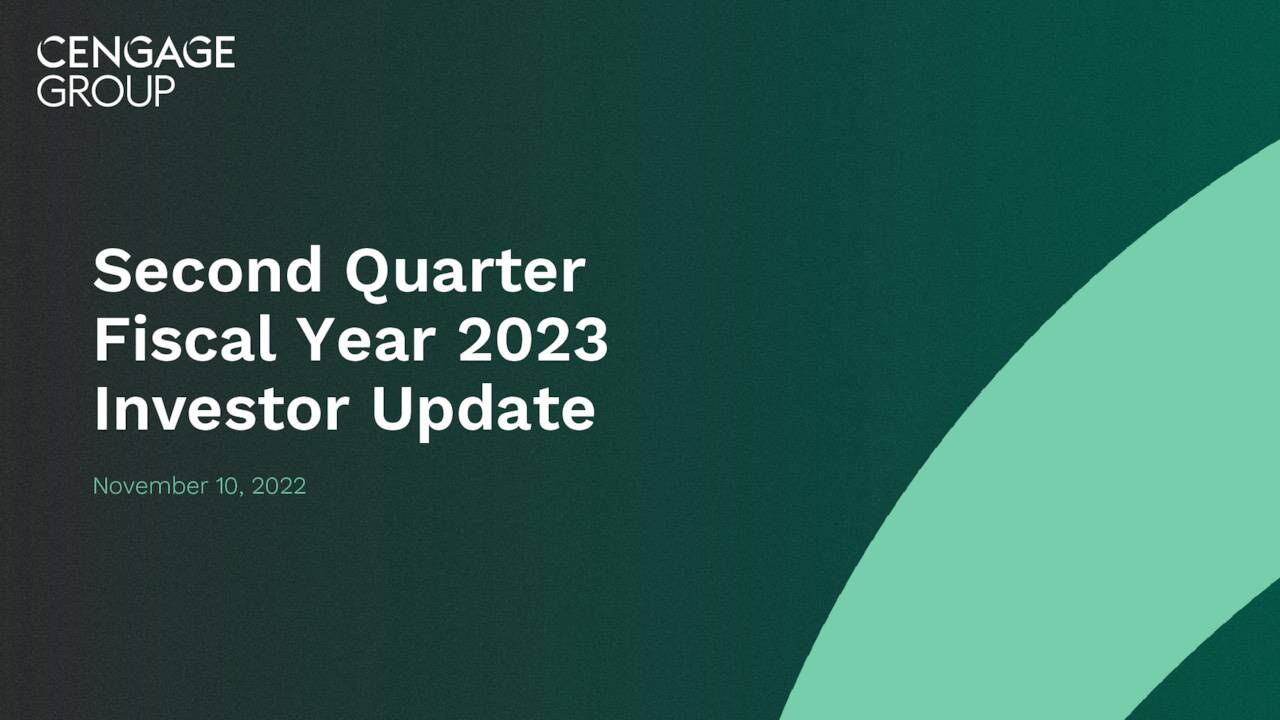 CENGAGE GROUP

Second Quarter Fiscal Year 2023 Investor Update

November 10, 2022